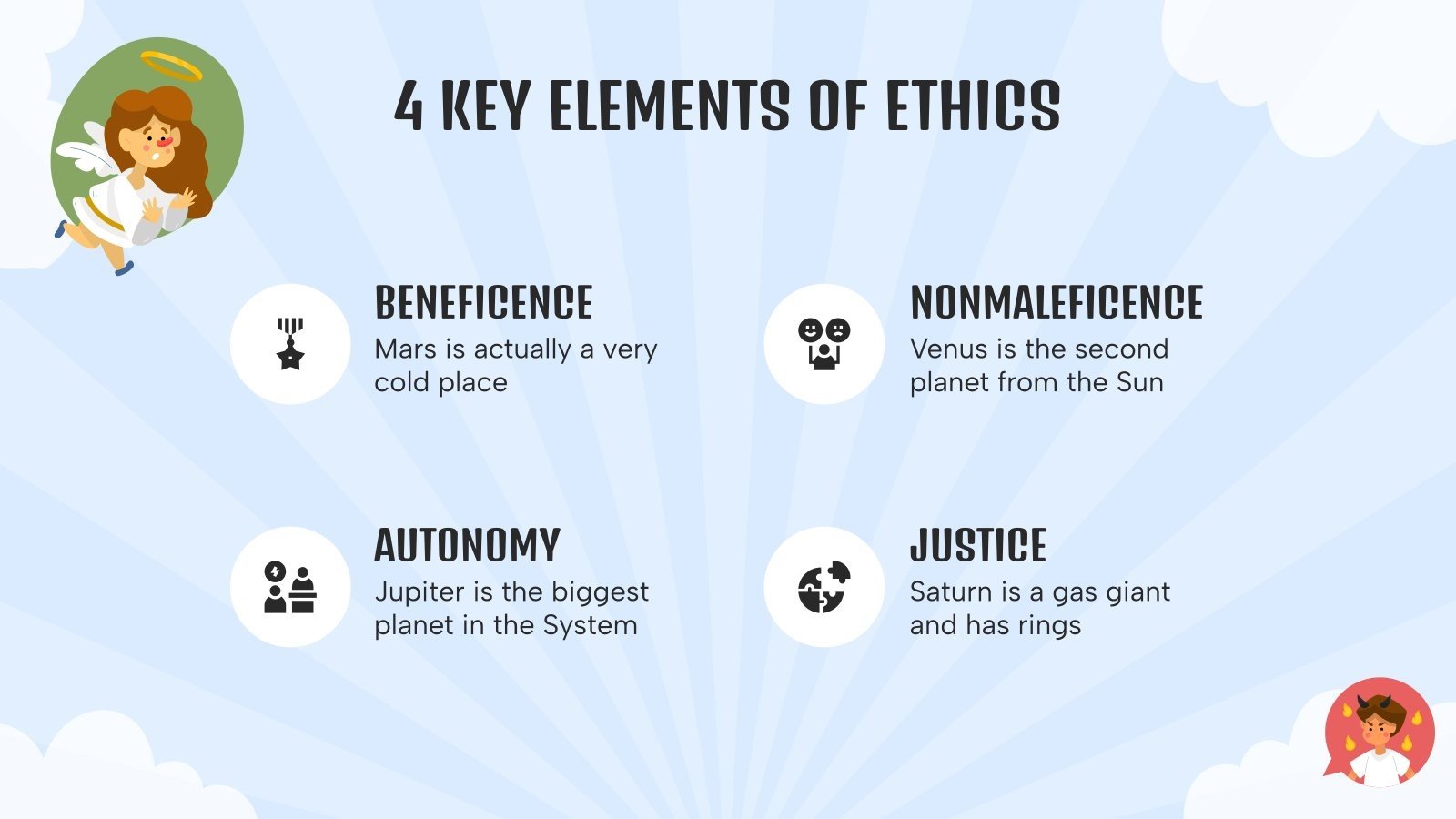 4 KEY ELEMENTS OF ETHICS

BENEFICENCE
Mars is actually a very cold place

NONMALEFICENCE
Venus is the second planet from the Sun

AUTONOMY
Jupiter is the biggest planet in the System

JUSTICE
Saturn is a gas giant and has rings